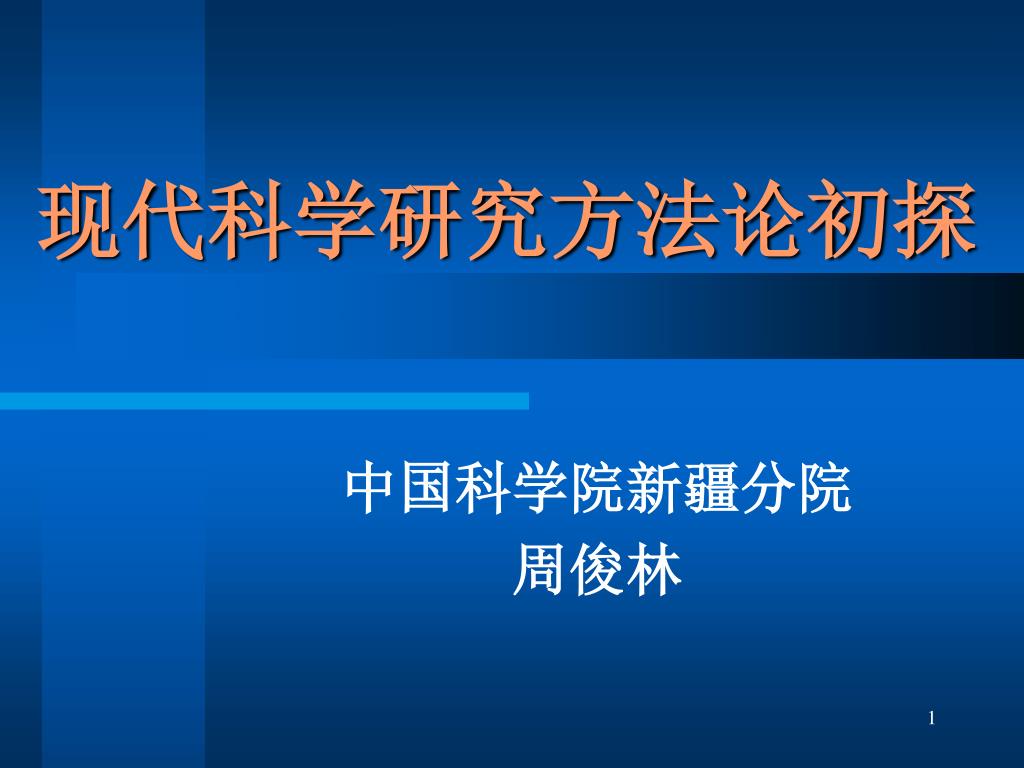 现代科学研究方法论初探

中国科学院新疆分院
周俊林

1